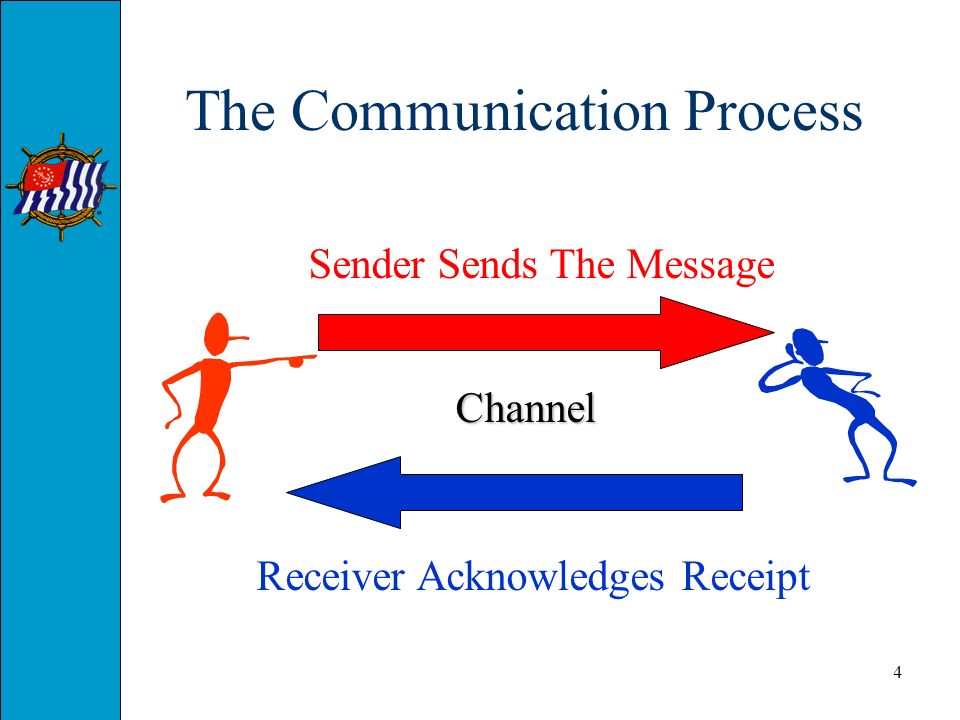 The Communication Process

Sender Sends The Message

Channel

Receiver Acknowledges Receipt

4